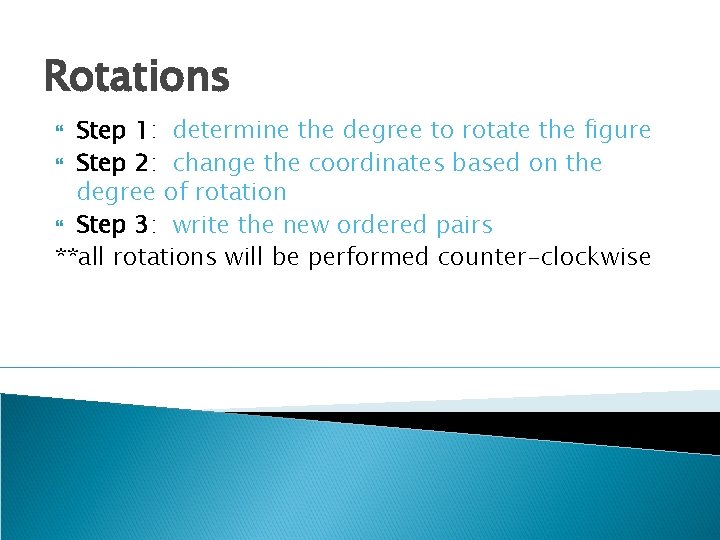 Rotations

Step 1: determine the degree to rotate the figure
Step 2: change the coordinates based on the degree of rotation
Step 3: write the new ordered pairs
**all rotations will be performed counter-clockwise